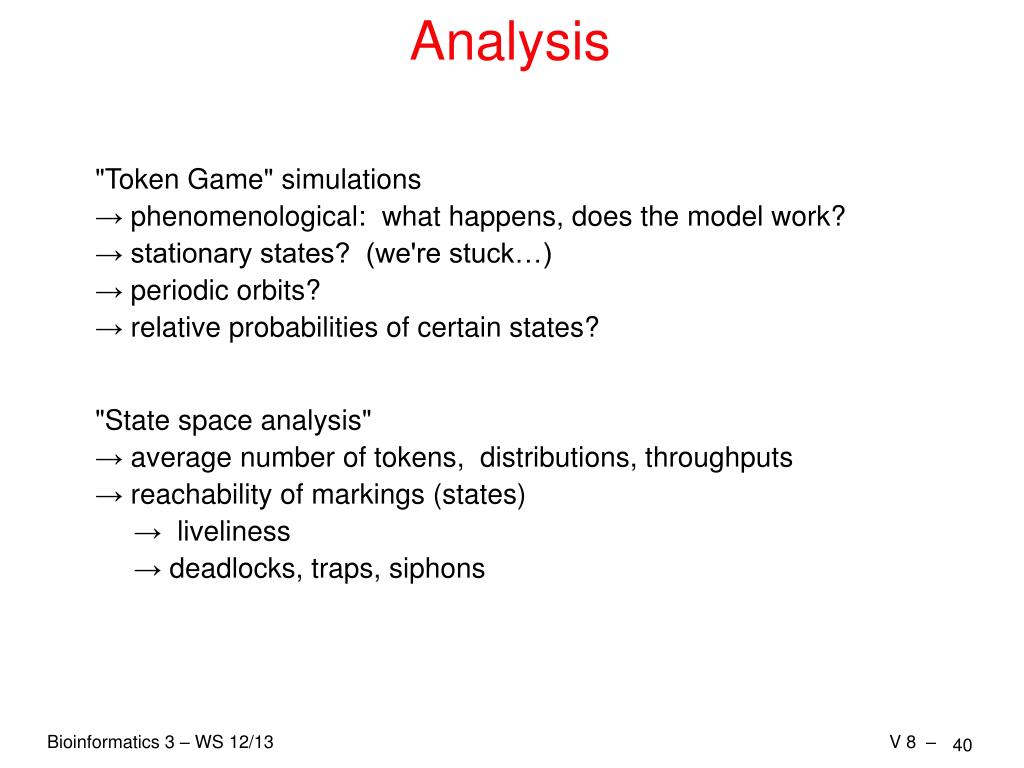 Analysis

"Token Game" simulations
→ phenomenological: what happens, does the model work?
→ stationary states? (we're stuck…)
→ periodic orbits?
→ relative probabilities of certain states?

"State space analysis"
→ average number of tokens, distributions, throughputs
→ reachability of markings (states)
→ liveliness
→ deadlocks, traps, siphons

Bioinformatics 3 – WS 12/13

V 8 – 40